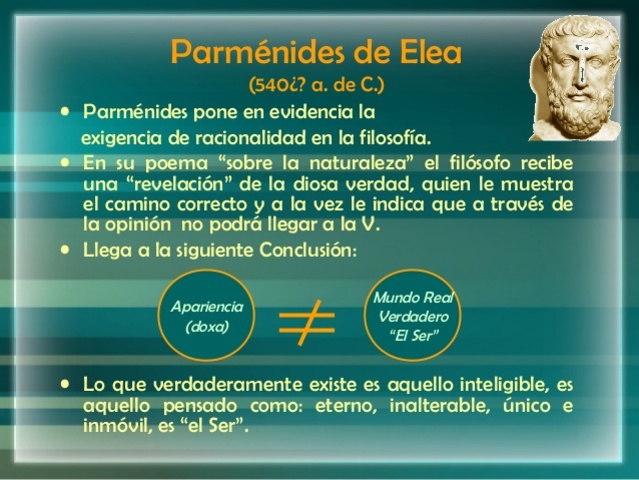 Parménides de Elea

(540¿? a. de C.)

• Parménides pone en evidencia la exigencia de racionalidad en la filosofía.

• En su poema “sobre la naturaleza” el filósofo recibe una “revelación” de la diosa verdad, quien le muestra el camino correcto y a la vez le indica que a través de la opinión no podrá llegar a la V.

• Llega a la siguiente Conclusión:

Apariencia (doxa) $\neq$ Mundo Real Verdadero “El Ser”

• Lo que verdaderamente existe es aquello inteligible, es aquello pensado como: eterno, inalterable, único e inmóvil, es “el Ser”.